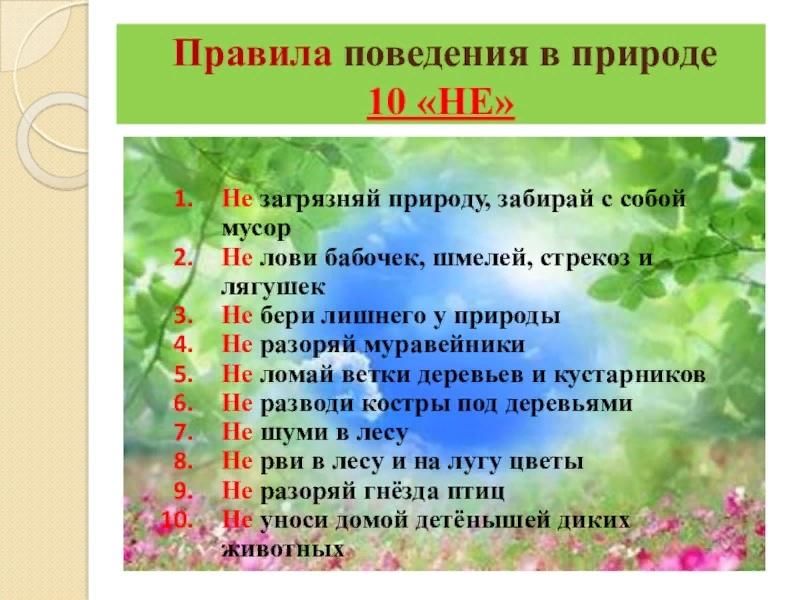 Правила поведения в природе
10 «НЕ»

1. Не загрязняй природу, забирай с собой мусор
2. Не лови бабочек, шмелей, стрекоз и лягушек
3. Не бери лишнего у природы
4. Не разоряй муравейники
5. Не ломай ветки деревьев и кустарников
6. Не разводи костры под деревьями
7. Не шуми в лесу
8. Не рви в лесу и на лугу цветы
9. Не разоряй гнёзда птиц
10. Не уноси домой детёнышей диких животных